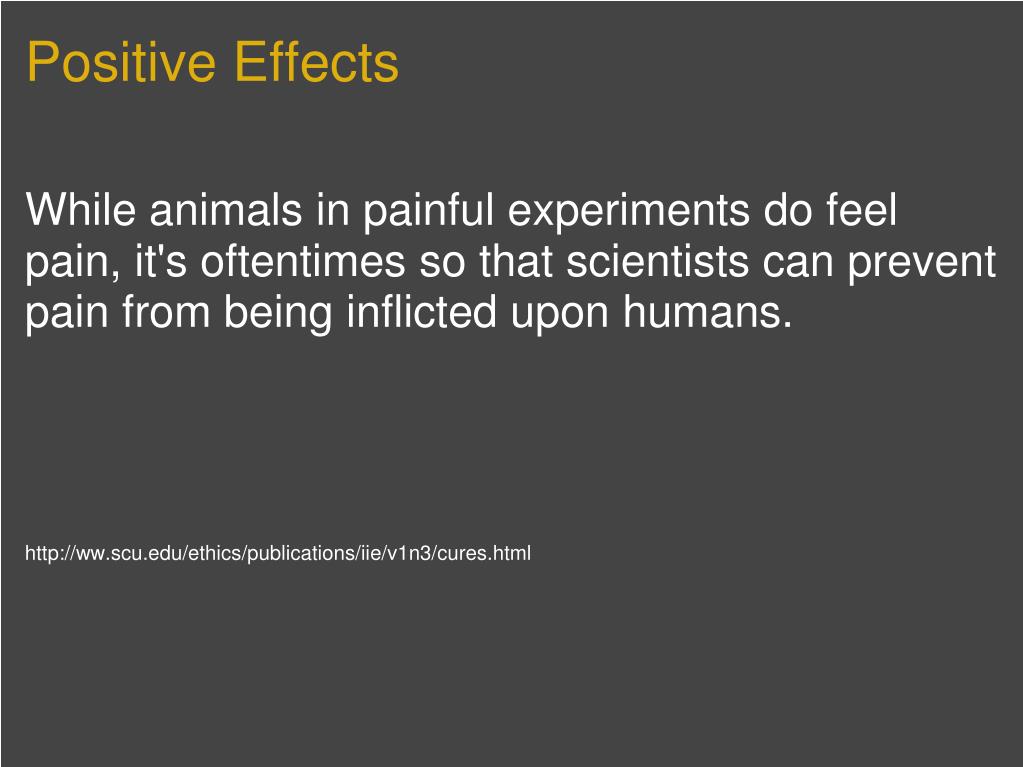 Positive Effects

While animals in painful experiments do feel pain, it's oftentimes so that scientists can prevent pain from being inflicted upon humans.

http://ww.scu.edu/ethics/publications/iie/v1n3/cures.html